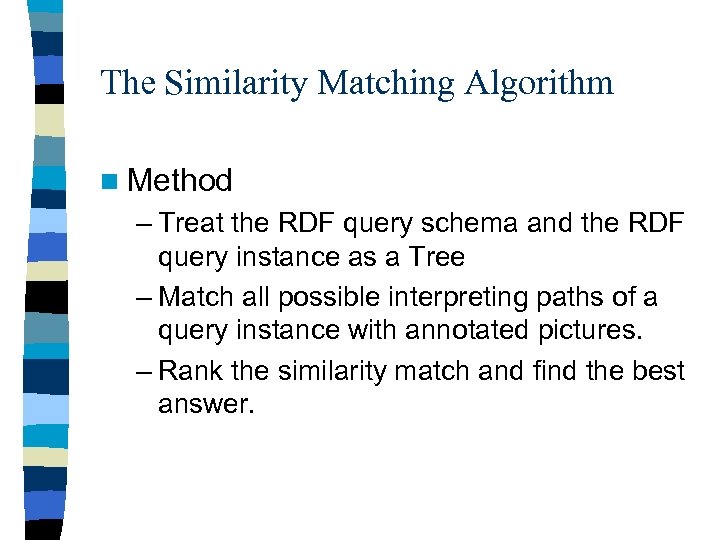 The Similarity Matching Algorithm

Method

– Treat the RDF query schema and the RDF query instance as a Tree

– Match all possible interpreting paths of a query instance with annotated pictures.

– Rank the similarity match and find the best answer.